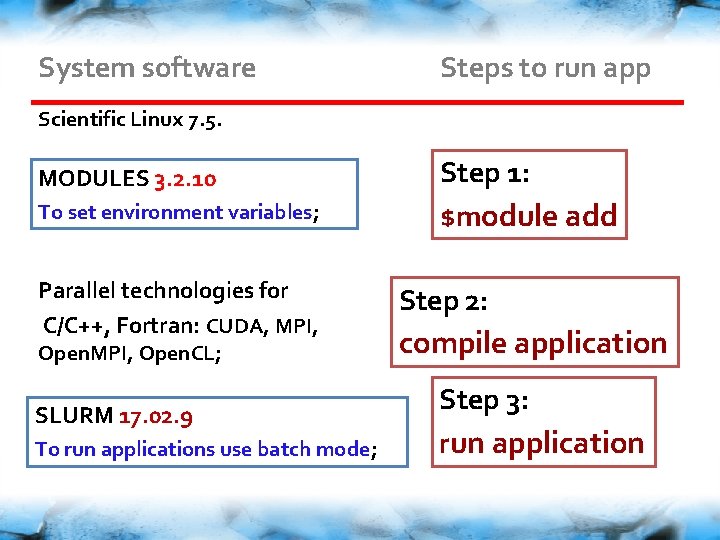 System software

Scientific Linux 7.5.

MODULES 3.2.10
To set environment variables;

Parallel technologies for C/C++, Fortran: CUDA, MPI, OpenMPI, OpenCL;

SLURM 17.02.9
To run applications use batch mode;

Steps to run app

Step 1:
$module add

Step 2:
compile application

Step 3:
run application